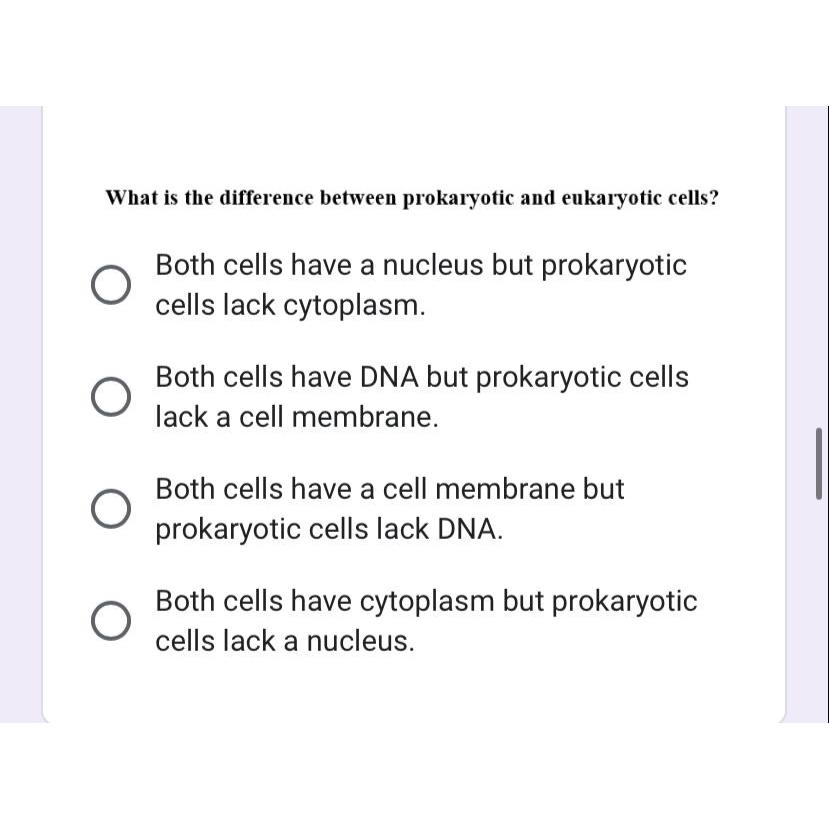 What is the difference between prokaryotic and eukaryotic cells?

Both cells have a nucleus but prokaryotic cells lack cytoplasm.

Both cells have DNA but prokaryotic cells lack a cell membrane.

Both cells have a cell membrane but prokaryotic cells lack DNA.

Both cells have cytoplasm but prokaryotic cells lack a nucleus.